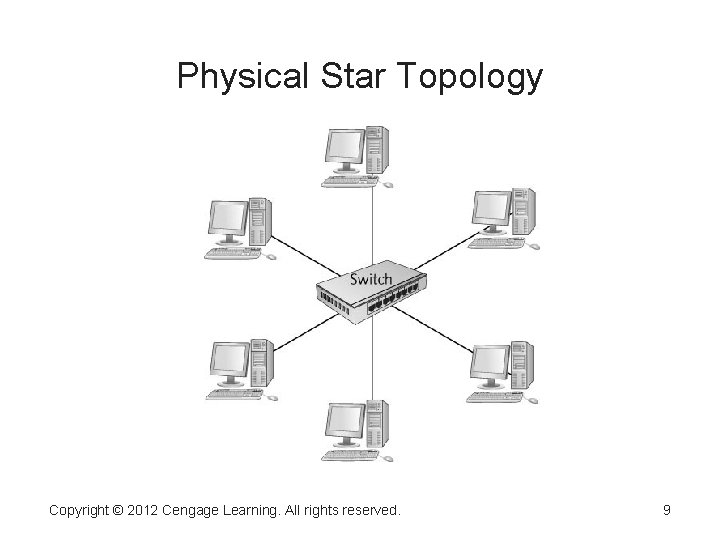 Physical Star Topology

Switch

Copyright © 2012 Cengage Learning. All rights reserved.

9